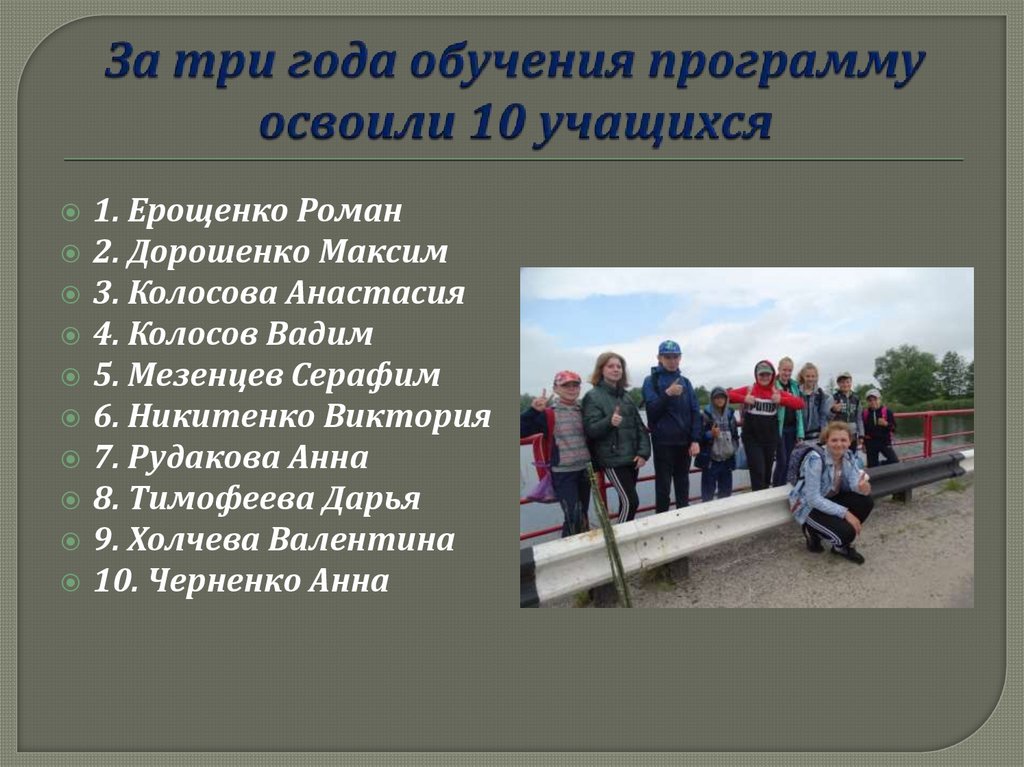 За три года обучения программу освоили 10 учащихся

1. Ерощенко Роман
2. Дорошенко Максим
3. Колосова Анастасия
4. Колосов Вадим
5. Мезенцев Серафим
6. Никитенко Виктория
7. Рудакова Анна
8. Тимофеева Дарья
9. Холчева Валентина
10. Черненко Анна